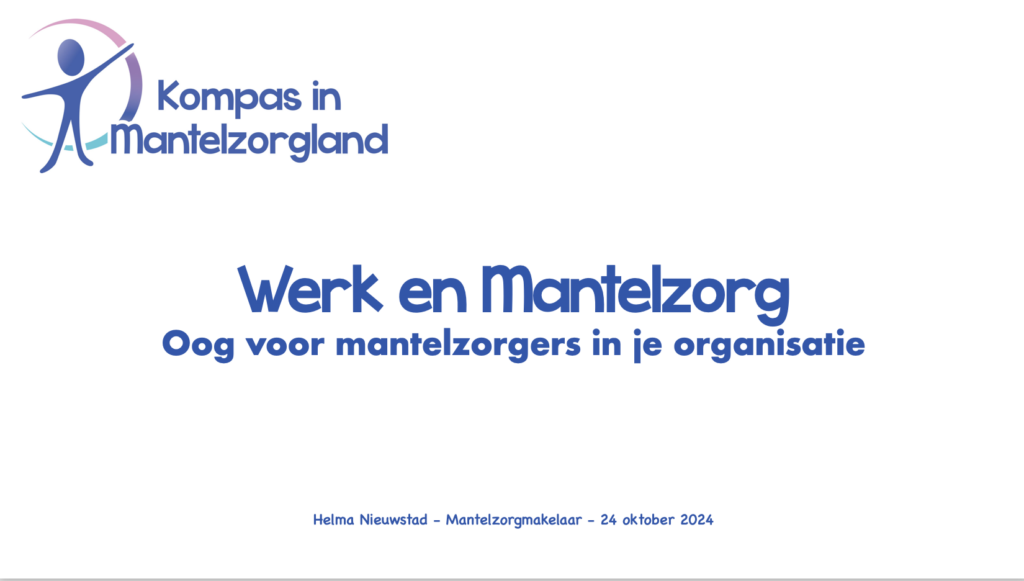 Kompas in Mantelzorgland

Werk en Mantelzorg
Oog voor mantelzorgers in je organisatie

Helma Nieuwstad - Mantelzorgmakelaar - 24 oktober 2024